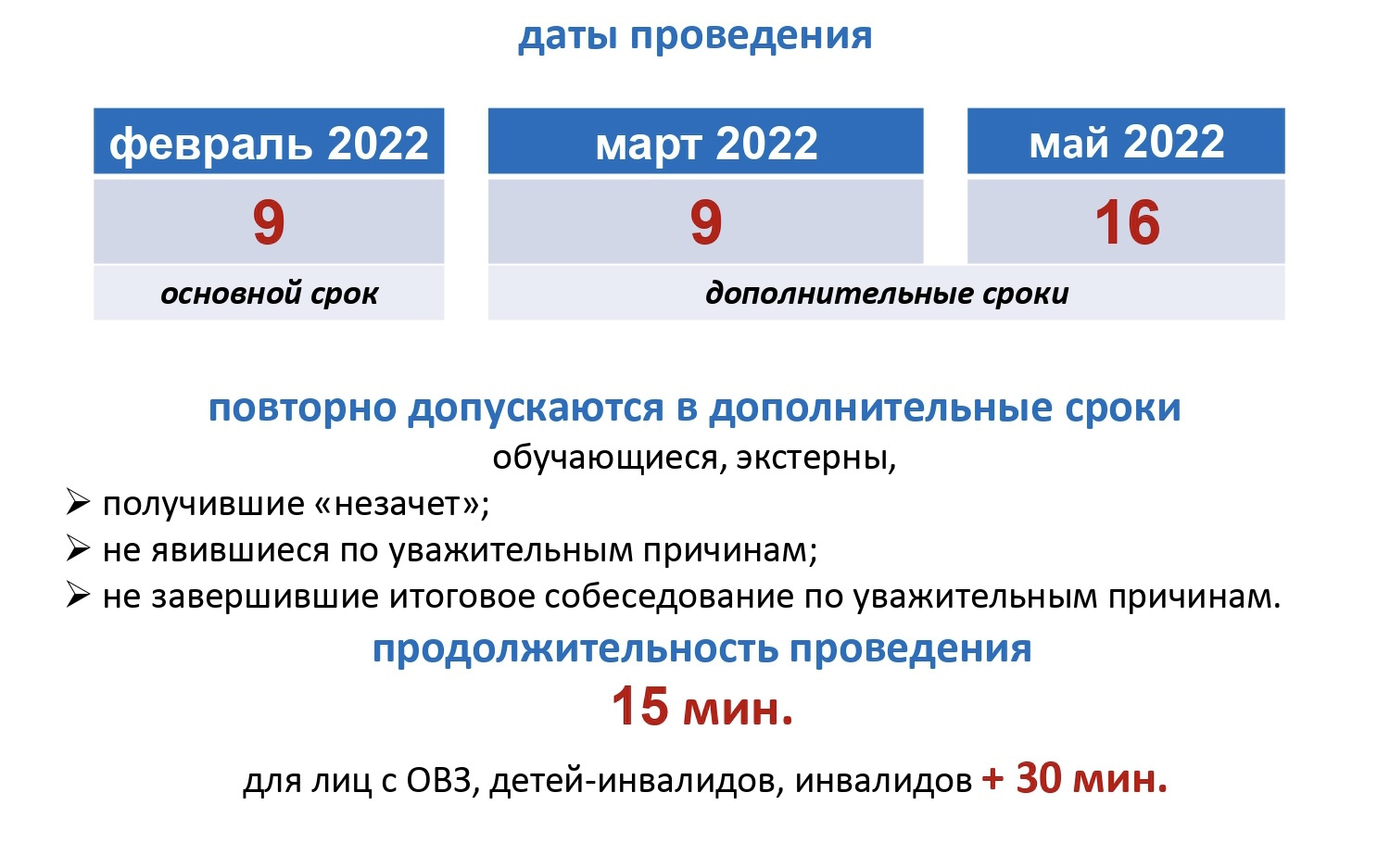 даты проведения

| февраль 2022 | март 2022 | май 2022 |
|---|---|---|
| 9 | 9 | 16 |
| основной срок | дополнительные сроки | |

повторно допускаются в дополнительные сроки
обучающиеся, экстерны,
➢ получившие «незачет»;
➢ не явившиеся по уважительным причинам;
➢ не завершившие итоговое собеседование по уважительным причинам.

продолжительность проведения
15 мин.

для лиц с ОВЗ, детей-инвалидов, инвалидов + 30 мин.